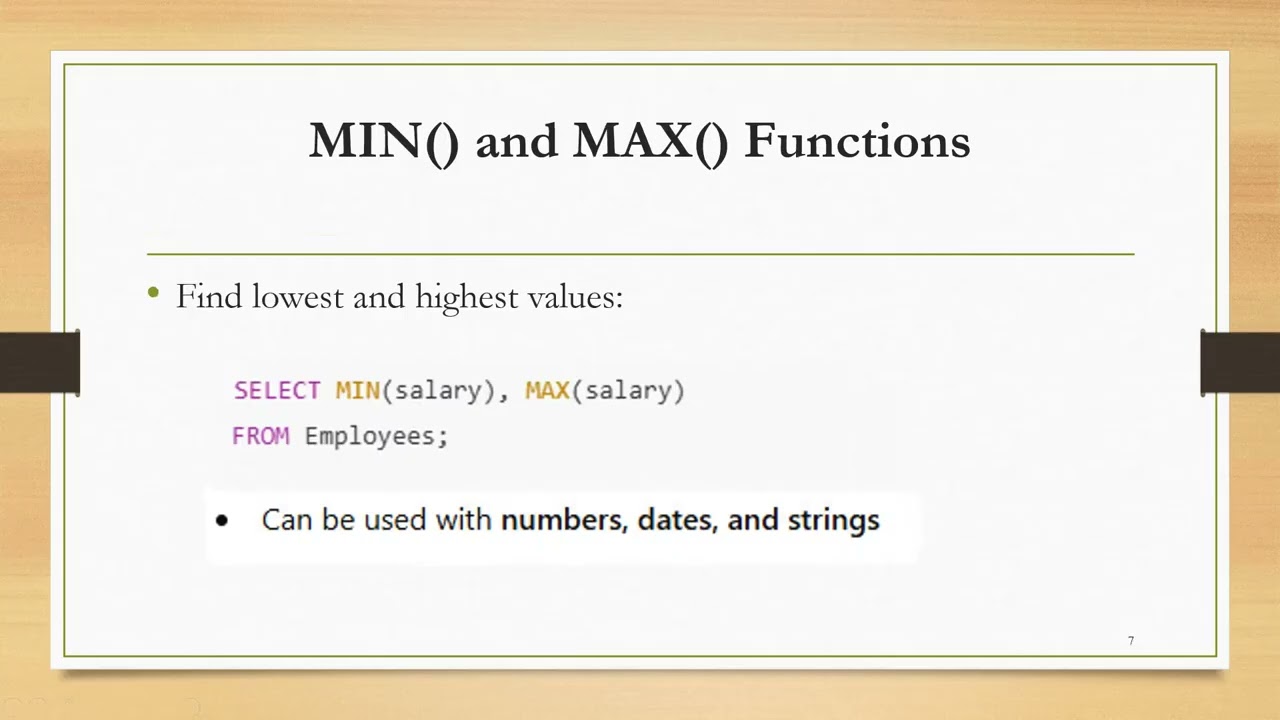 MIN() and MAX() Functions

• Find lowest and highest values:

SELECT MIN(salary), MAX(salary)
FROM Employees;

• Can be used with numbers, dates, and strings

7